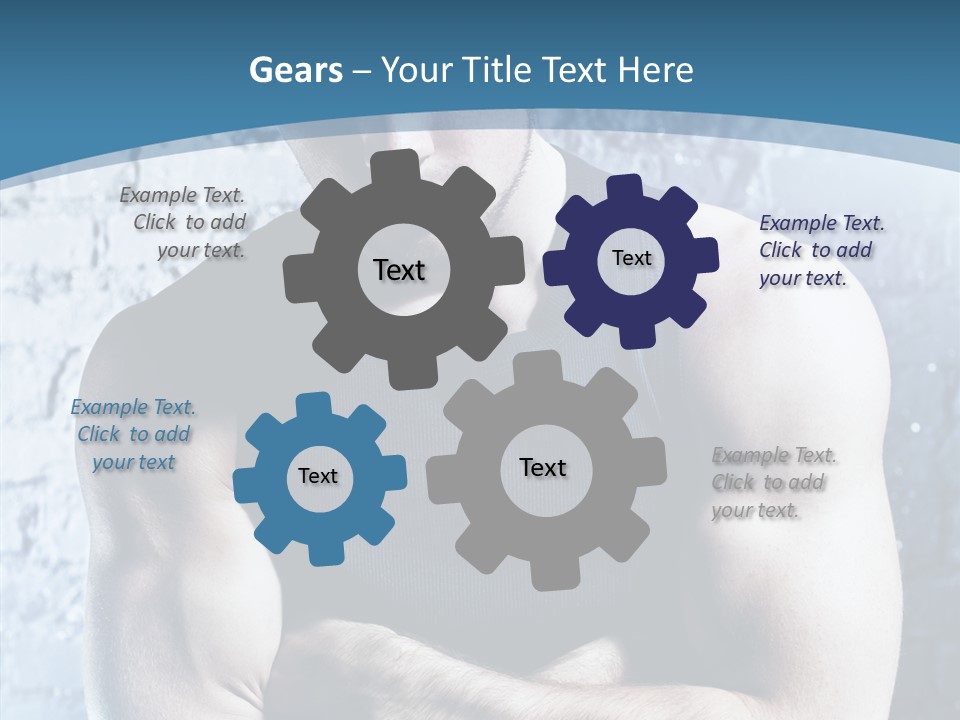 Gears – Your Title Text Here

Example Text. Click to add your text.

Text

Text

Example Text. Click to add your text.

Example Text. Click to add your text

Text

Text

Example Text. Click to add your text.